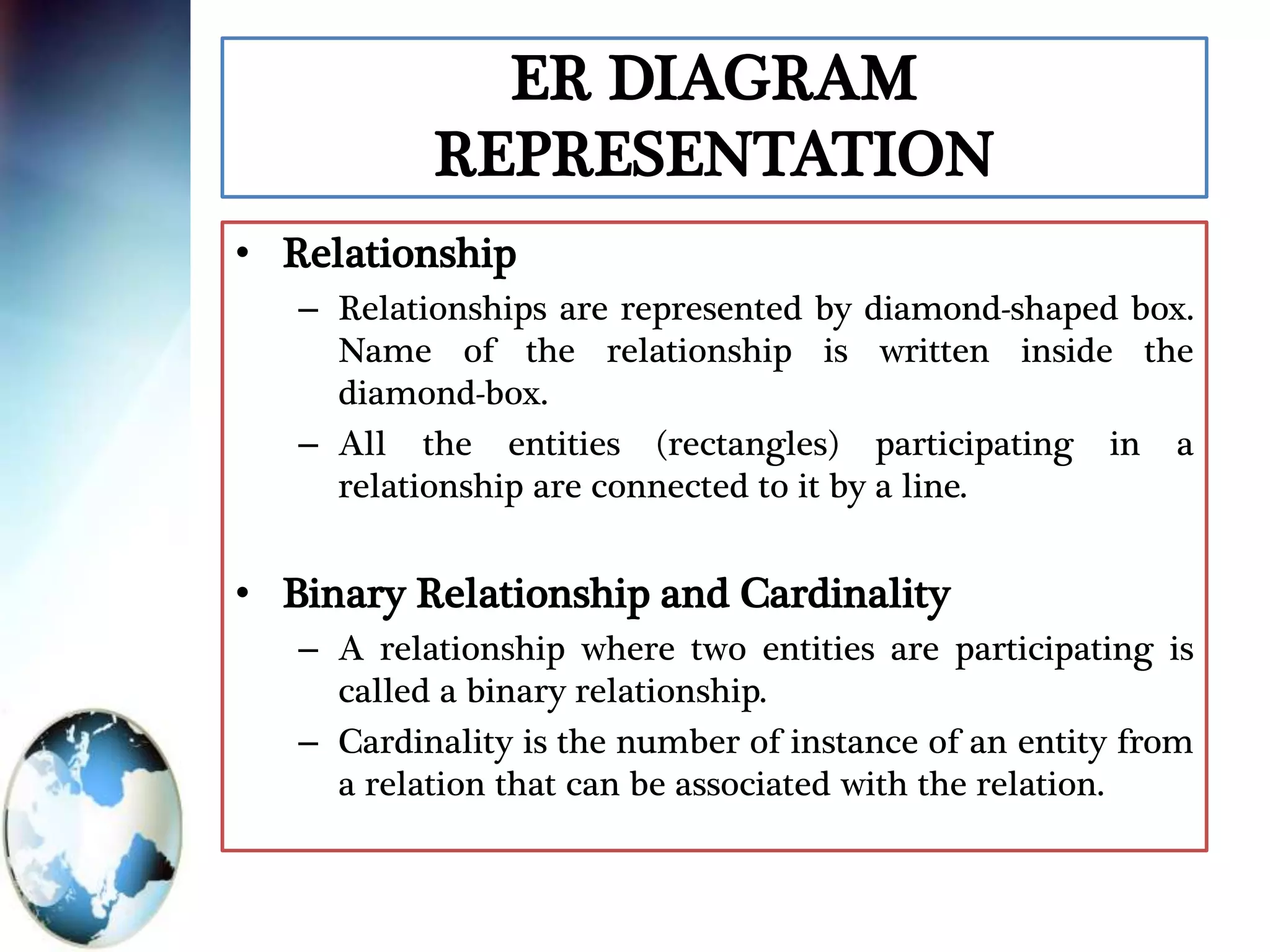 ER DIAGRAM REPRESENTATION

• Relationship
– Relationships are represented by diamond-shaped box. Name of the relationship is written inside the diamond-box.
– All the entities (rectangles) participating in a relationship are connected to it by a line.

• Binary Relationship and Cardinality
– A relationship where two entities are participating is called a binary relationship.
– Cardinality is the number of instance of an entity from a relation that can be associated with the relation.